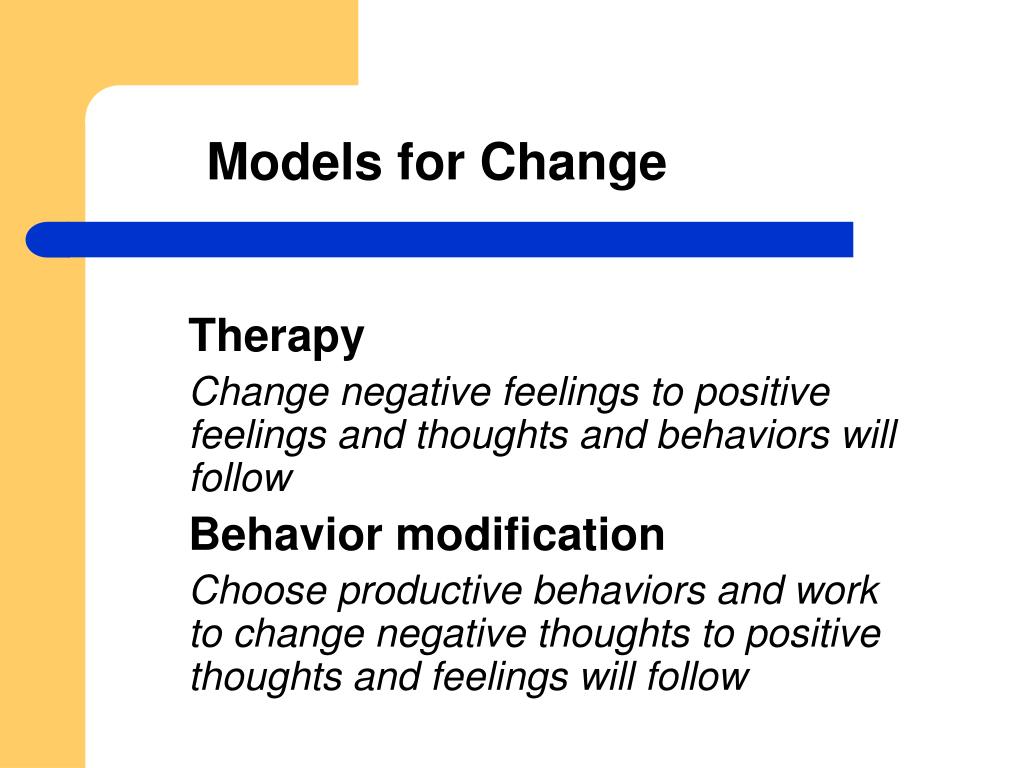 Models for Change

Therapy

Change negative feelings to positive feelings and thoughts and behaviors will follow

Behavior modification

Choose productive behaviors and work to change negative thoughts to positive thoughts and feelings will follow